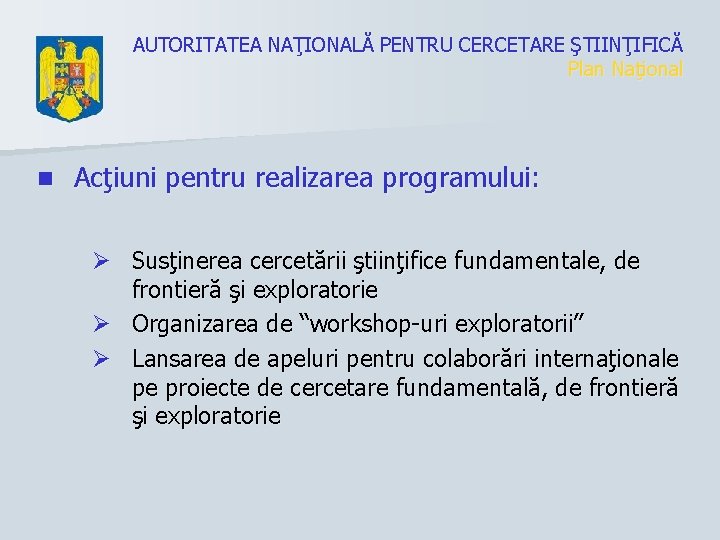 AUTORITATEA NAŢIONALĂ PENTRU CERCETARE ŞTIINŢIFICĂ
Plan Naţional

Acţiuni pentru realizarea programului:

Susţinerea cercetării ştiinţifice fundamentale, de frontieră şi exploratorie

Organizarea de “workshop-uri exploratorii”

Lansarea de apeluri pentru colaborări internaţionale pe proiecte de cercetare fundamentală, de frontieră şi exploratorie